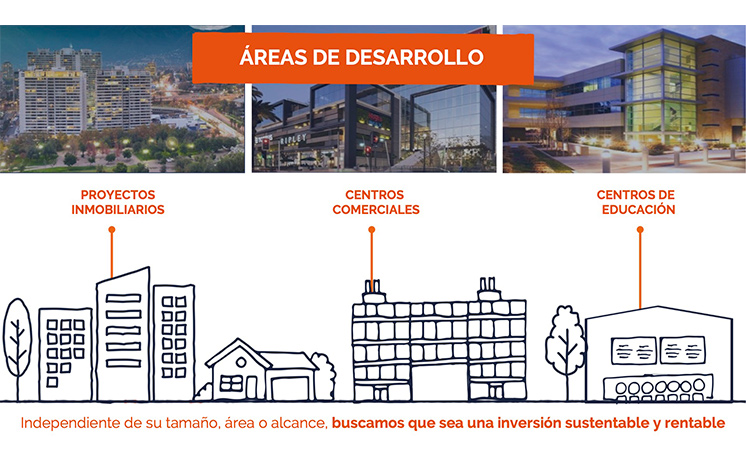 ÁREAS DE DESARROLLO

RIPLEY

PROYECTOS INMOBILIARIOS

CENTROS COMERCIALES

CENTROS DE EDUCACIÓN

Independiente de su tamaño, área o alcance, buscamos que sea una inversión sustentable y rentable